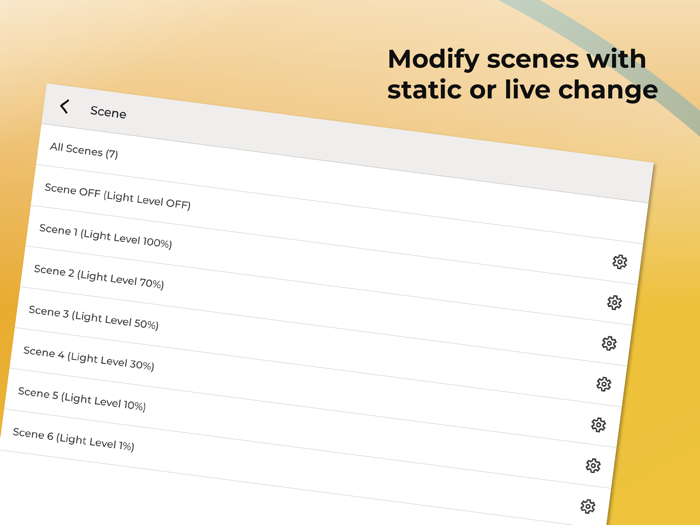 Modify scenes with static or live change

Scene

All Scenes (7)

Scene OFF (Light Level OFF)

Scene 1 (Light Level 100%)

Scene 2 (Light Level 70%)

Scene 3 (Light Level 50%)

Scene 4 (Light Level 30%)

Scene 5 (Light Level 10%)

Scene 6 (Light Level 1%)